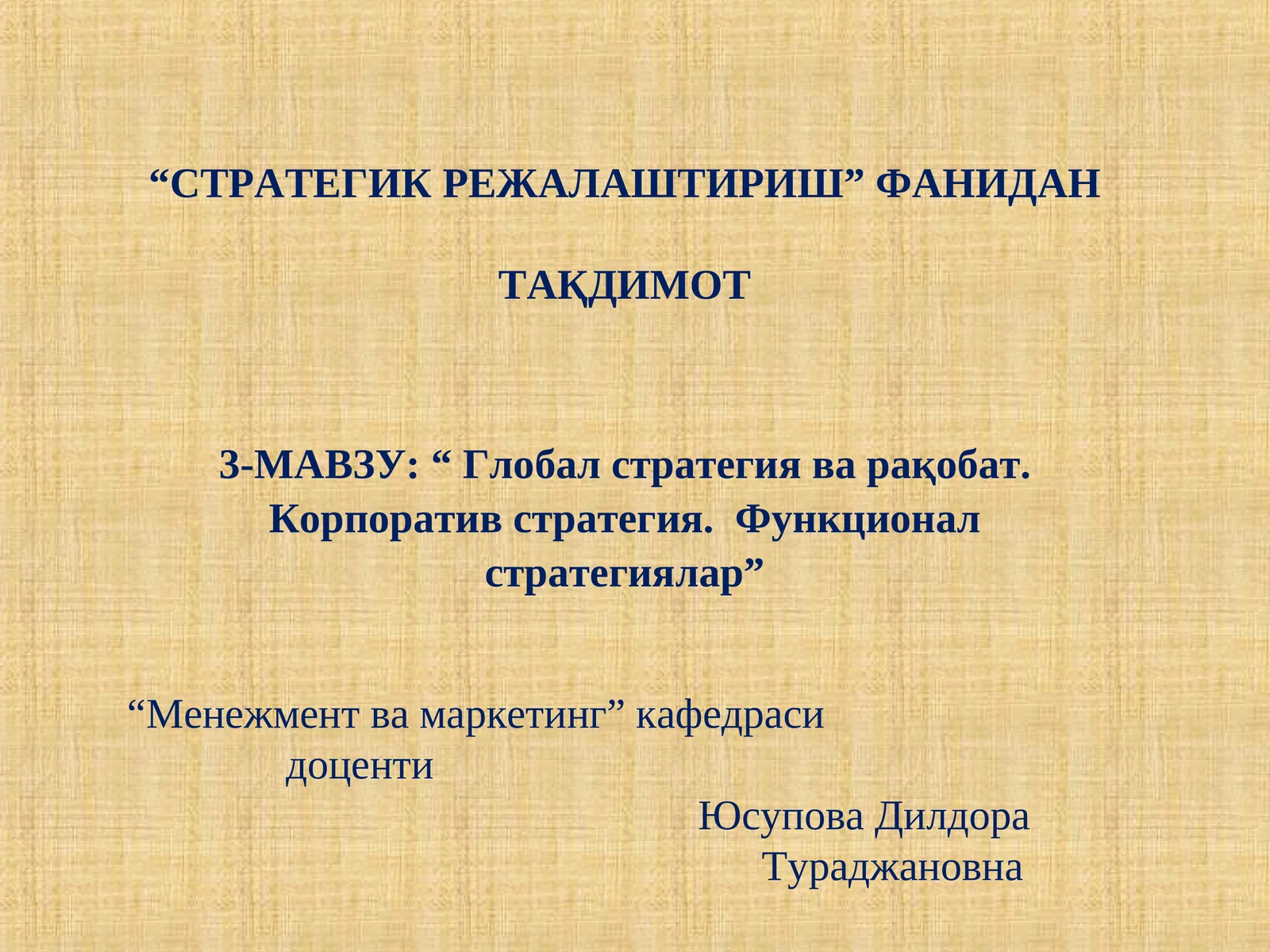 “СТРАТЕГИК РЕЖАЛАШТИРИШ” ФАНИДАН

ТАҚДИМОТ

3-МАВЗУ: “ Глобал стратегия ва рақобат. Корпоратив стратегия. Функционал стратегиялар”

“Менежмент ва маркетинг” кафедраси доценти

Юсупова Дилдора Тураджановна